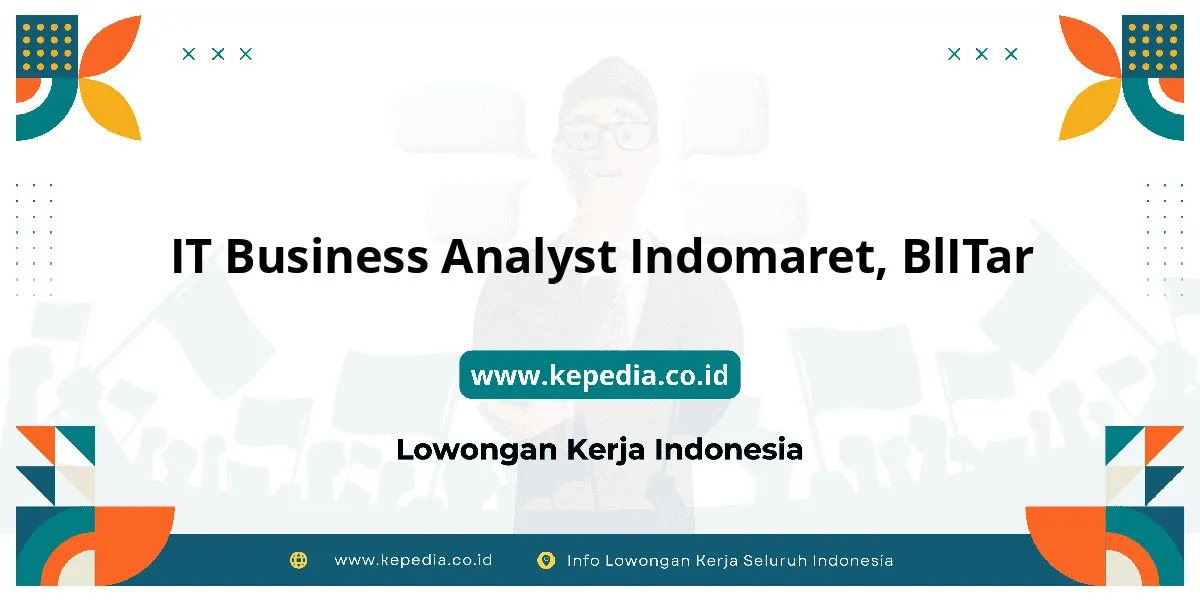 IT Business Analyst Indomaret, BlITar

www.kepedia.co.id

Lowongan Kerja Indonesia

www.kepedia.co.id

Info Lowongan Kerja Seluruh Indonesia